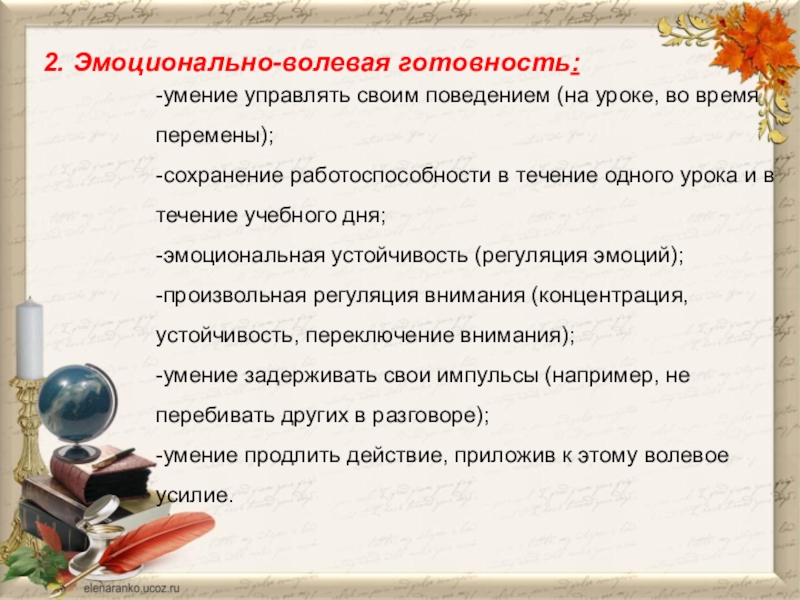 2. Эмоционально-волевая готовность:

-умение управлять своим поведением (на уроке, во время перемены);

-сохранение работоспособности в течение одного урока и в течение учебного дня;

-эмоциональная устойчивость (регуляция эмоций);

-произвольная регуляция внимания (концентрация, устойчивость, переключение внимания);

-умение задерживать свои импульсы (например, не перебивать других в разговоре);

-умение продлить действие, приложив к этому волевое усилие.

elenaranko.ucoz.ru